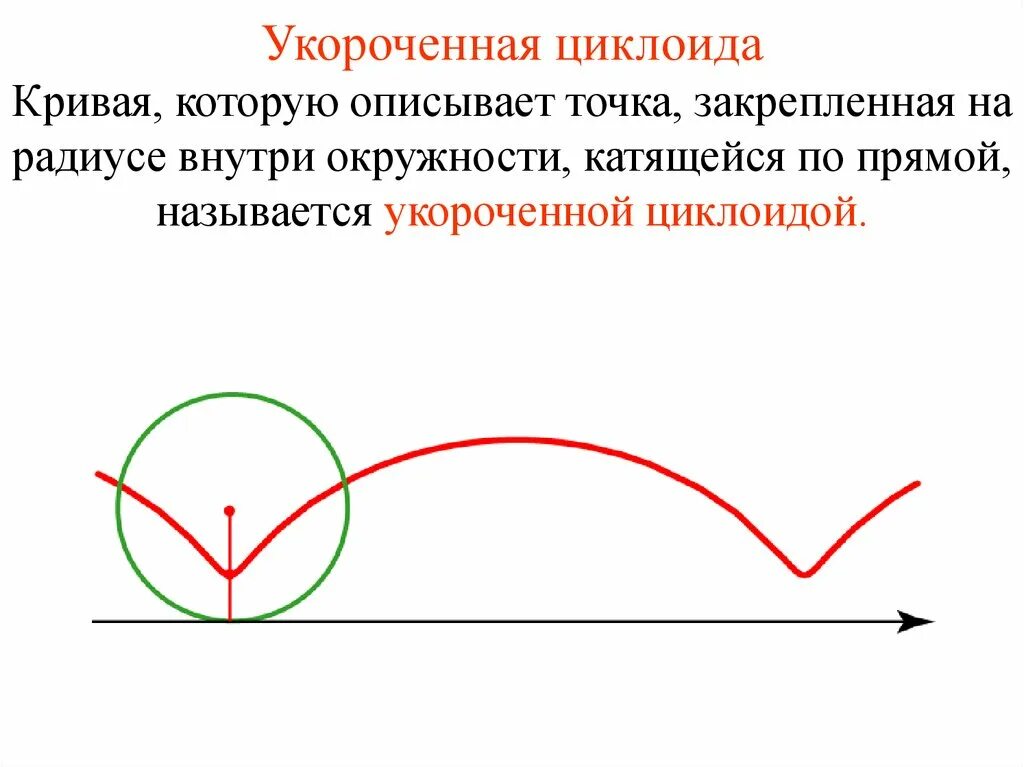 Укороченная циклоида

Кривая, которую описывает точка, закрепленная на радиусе внутри окружности, катящейся по прямой, называется укороченной циклоидой.